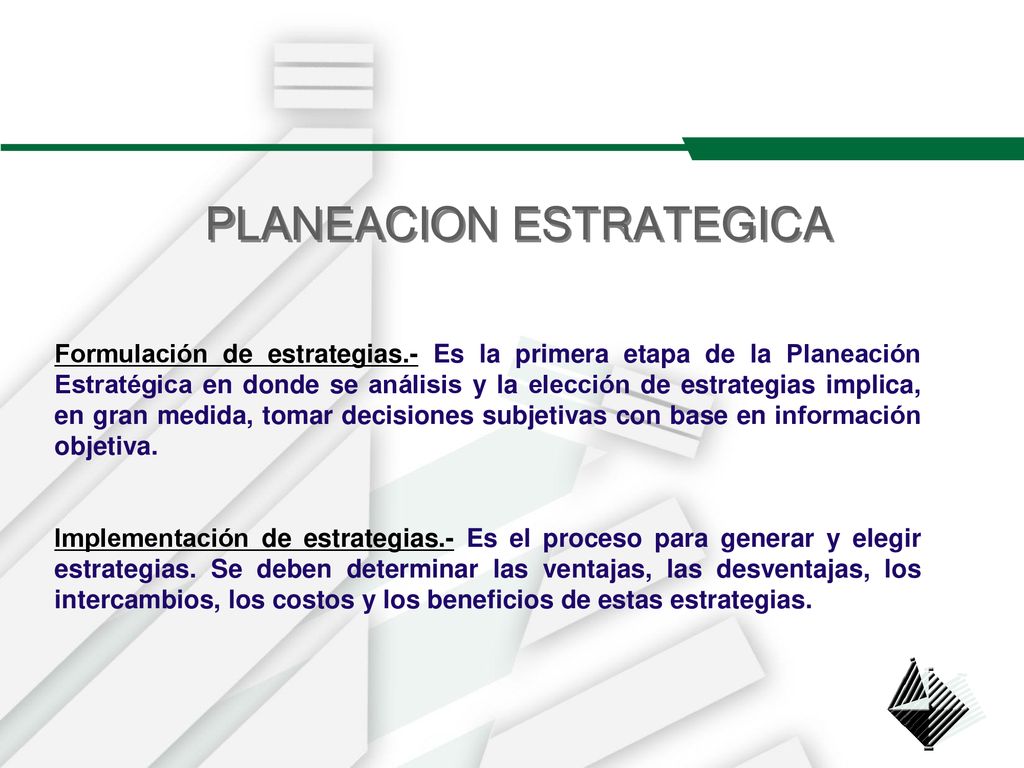 PLANEACION ESTRATEGICA

Formulación de estrategias.- Es la primera etapa de la Planeación Estratégica en donde se análisis y la elección de estrategias implica, en gran medida, tomar decisiones subjetivas con base en información objetiva.

Implementación de estrategias.- Es el proceso para generar y elegir estrategias. Se deben determinar las ventajas, las desventajas, los intercambios, los costos y los beneficios de estas estrategias.